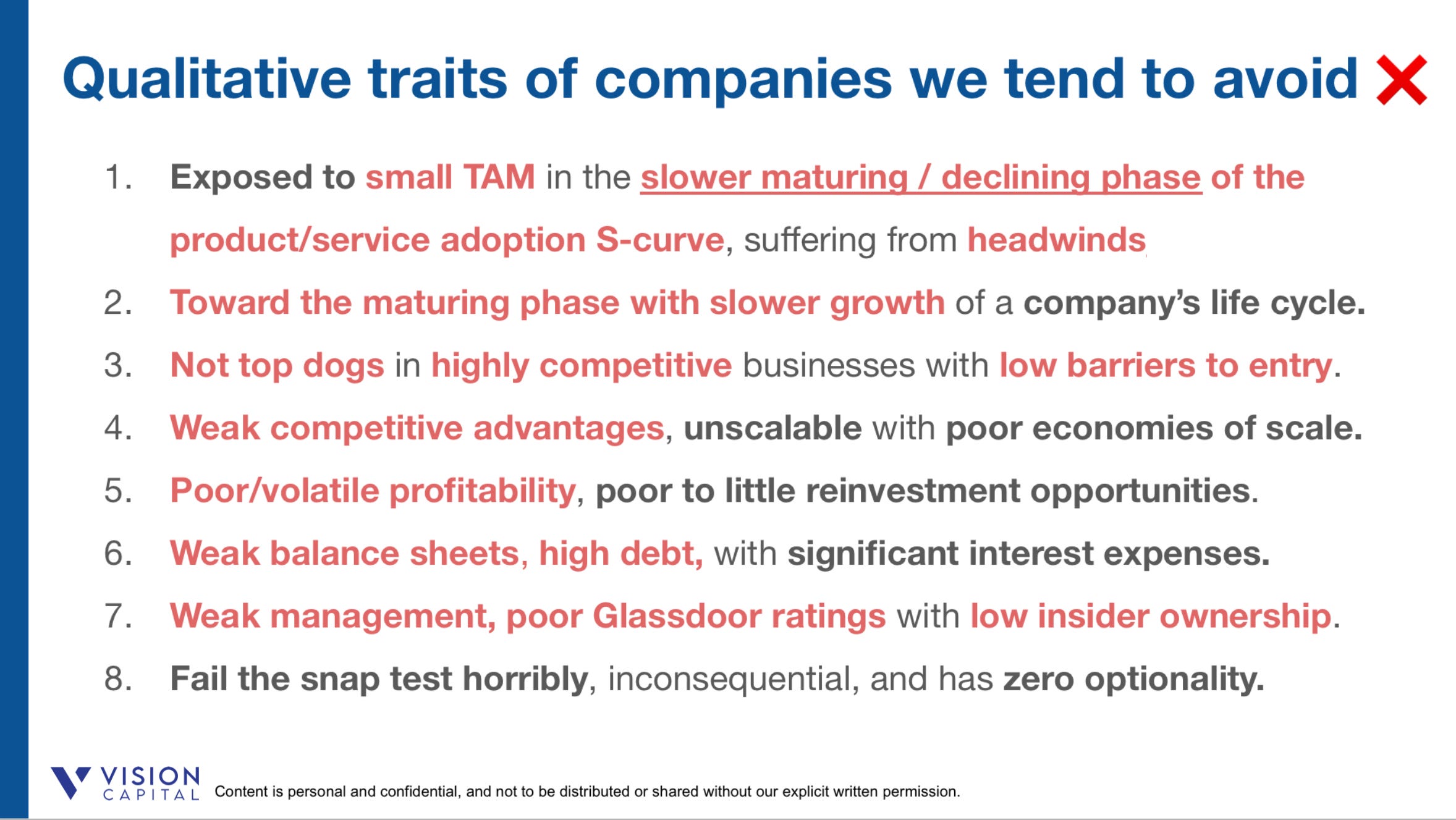 Qualitative traits of companies we tend to avoid

1. Exposed to small TAM in the slower maturing / declining phase of the product/service adoption S-curve, suffering from headwinds
2. Toward the maturing phase with slower growth of a company's life cycle.
3. Not top dogs in highly competitive businesses with low barriers to entry.
4. Weak competitive advantages, unscalable with poor economies of scale.
5. Poor/volatile profitability, poor to little reinvestment opportunities.
6. Weak balance sheets, high debt, with significant interest expenses.
7. Weak management, poor Glassdoor ratings with low insider ownership.
8. Fail the snap test horribly, inconsequential, and has zero optionality.

VISION CAPITAL

Content is personal and confidential, and not to be distributed or shared without our explicit written permission.